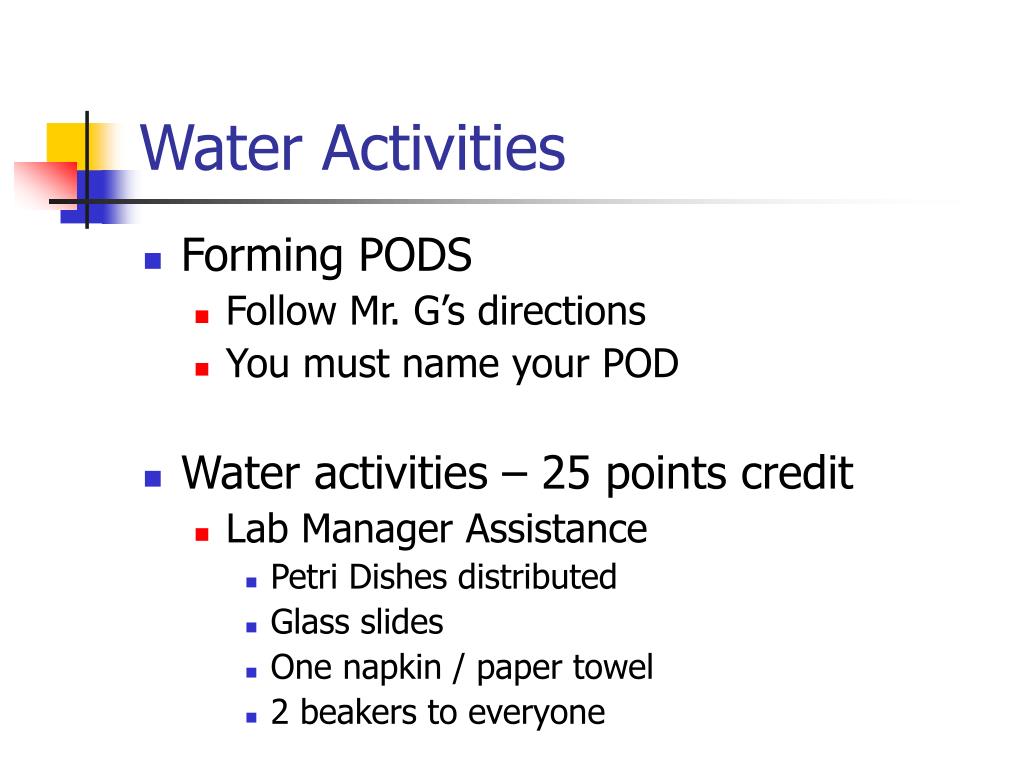 Water Activities

- Forming PODS
  - Follow Mr. G's directions
  - You must name your POD

- Water activities – 25 points credit
  - Lab Manager Assistance
    - Petri Dishes distributed
    - Glass slides
    - One napkin / paper towel
    - 2 beakers to everyone